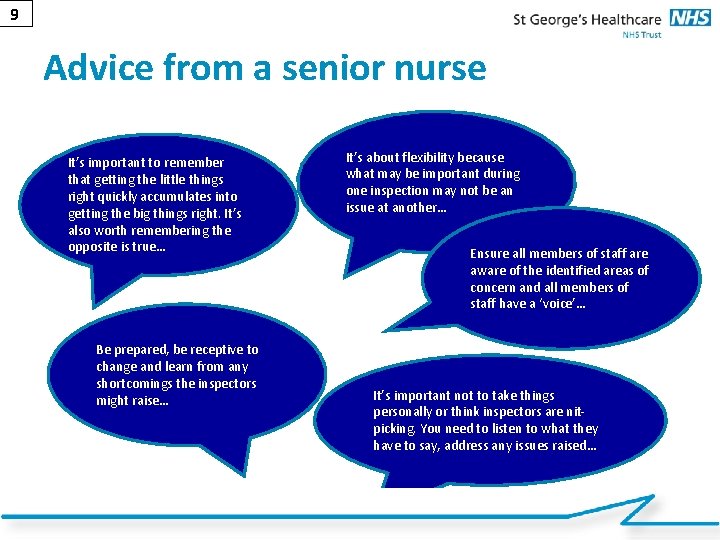 9

St George's Healthcare NHS
NHS Trust

Advice from a senior nurse

It's important to remember that getting the little things right quickly accumulates into getting the big things right. It's also worth remembering the opposite is true…

It's about flexibility because what may be important during one inspection may not be an issue at another…

Ensure all members of staff are aware of the identified areas of concern and all members of staff have a 'voice'…

Be prepared, be receptive to change and learn from any shortcomings the inspectors might raise…

It's important not to take things personally or think inspectors are nit-picking. You need to listen to what they have to say, address any issues raised…